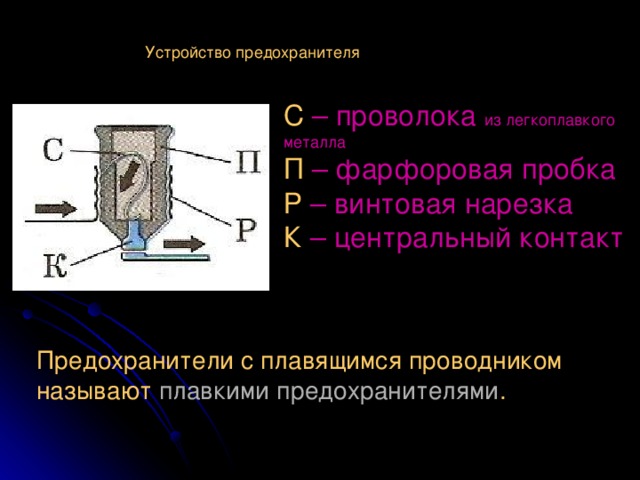 Устройство предохранителя

С
П
Р
К

С – проволока из легкоплавкого металла
П – фарфоровая пробка
Р – винтовая нарезка
К – центральный контакт

Предохранители с плавящимся проводником называют плавкими предохранителями.